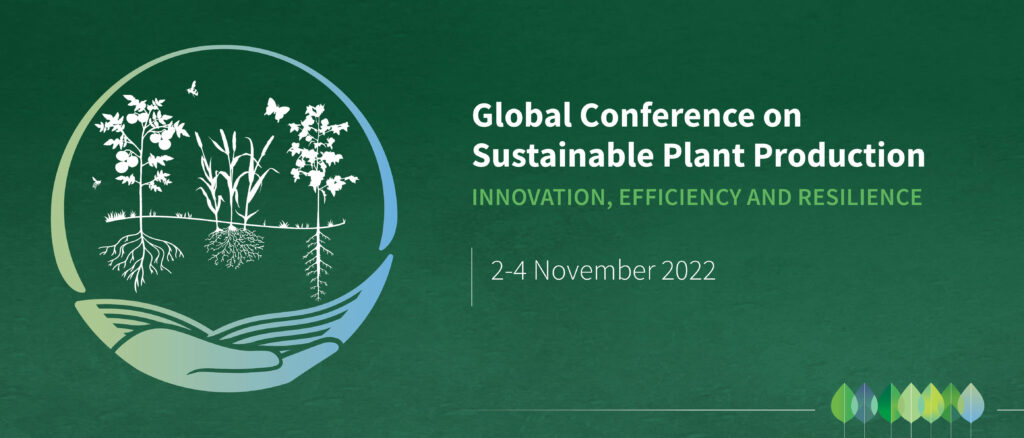 Global Conference on Sustainable Plant Production

INNOVATION, EFFICIENCY AND RESILIENCE

2-4 November 2022